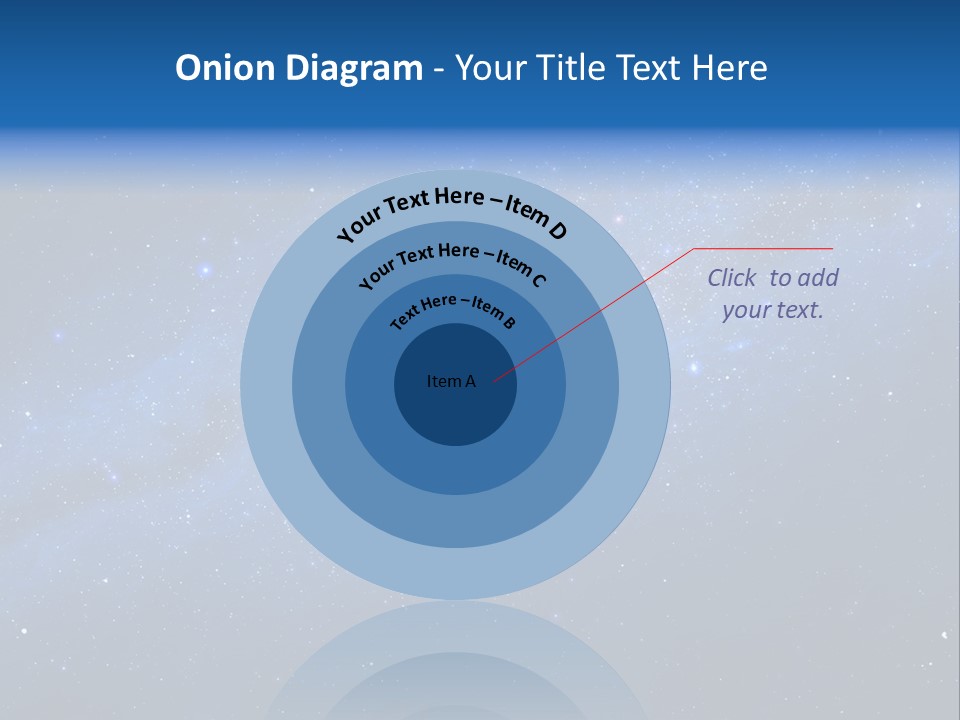 Onion Diagram - Your Title Text Here

Your Text Here – Item D

Your Text Here – Item C

Text Here – Item B

Item A

Click to add your text.